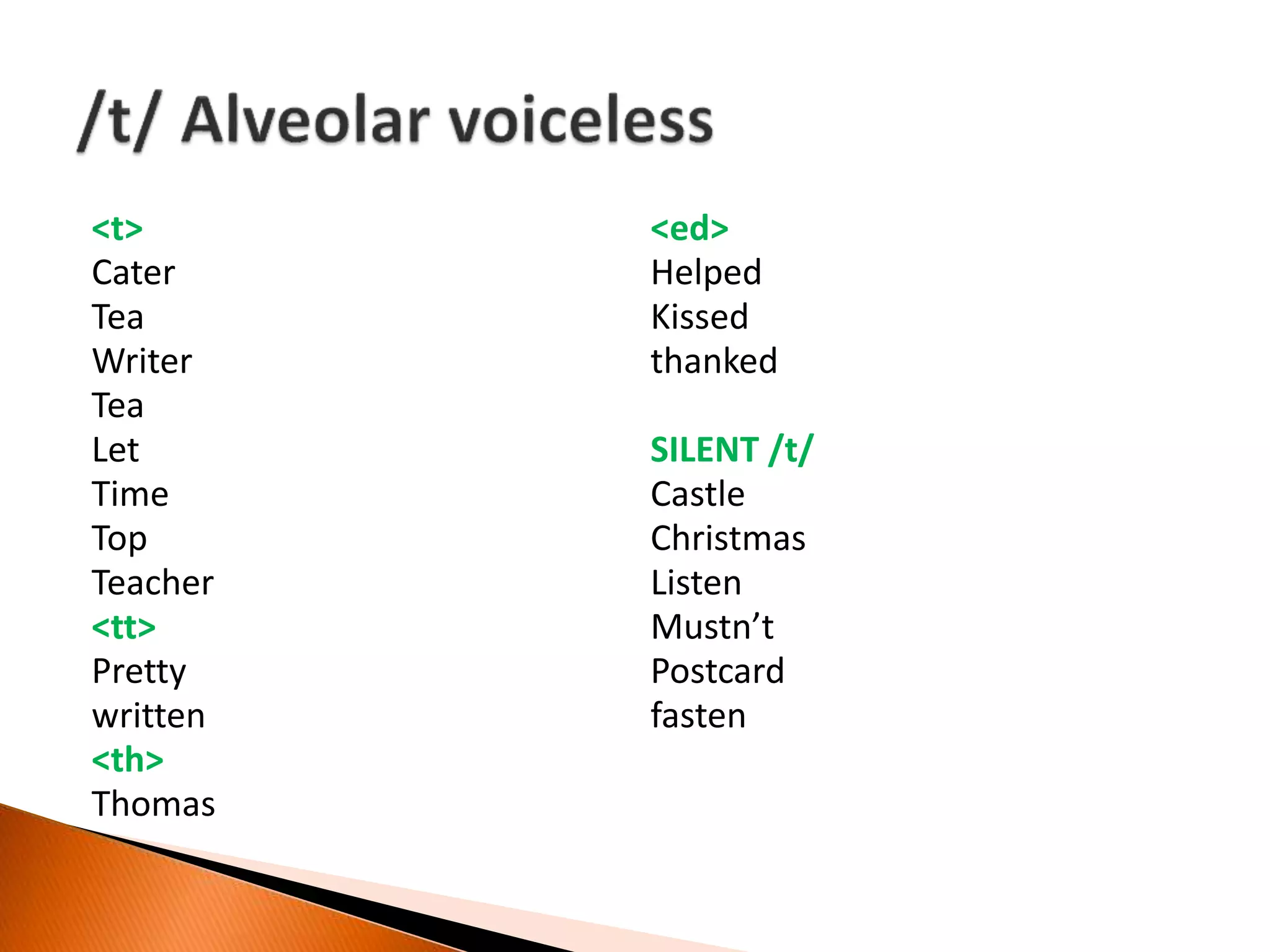 /t/ Alveolar voiceless

<t>
Cater
Tea
Writer
Tea
Let
Time
Top
Teacher
<tt>
Pretty
written
<th>
Thomas

<ed>
Helped
Kissed
thanked

SILENT /t/
Castle
Christmas
Listen
Mustn’t
Postcard
fasten